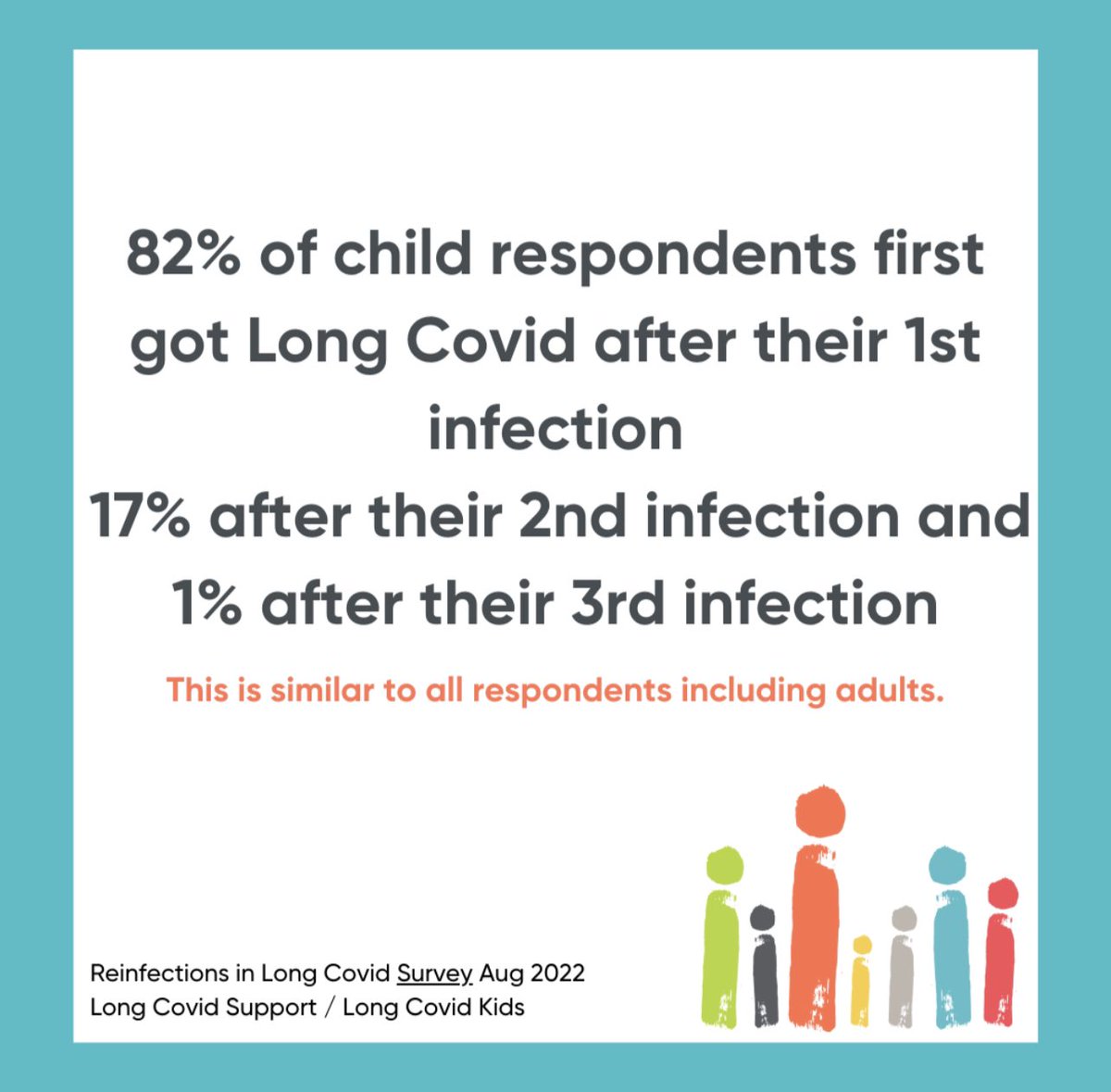 82% of child respondents first got Long Covid after their 1st infection
17% after their 2nd infection and 1% after their 3rd infection

This is similar to all respondents including adults.

Reinfections in Long Covid Survey Aug 2022
Long Covid Support / Long Covid Kids